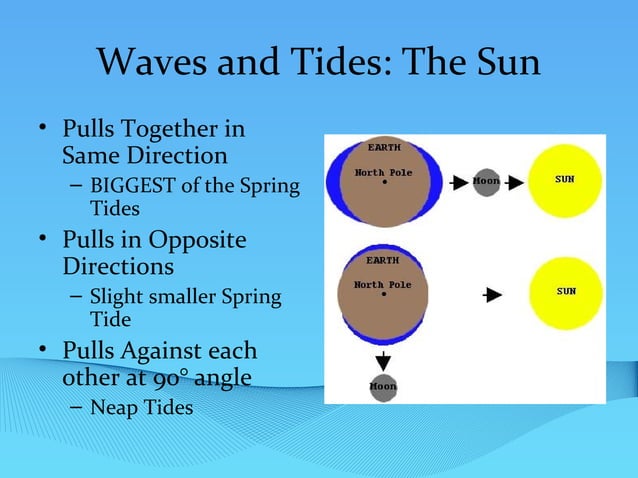 Waves and Tides: The Sun

• Pulls Together in Same Direction
– BIGGEST of the Spring Tides
• Pulls in Opposite Directions
– Slight smaller Spring Tide
• Pulls Against each other at 90° angle
– Neap Tides

EARTH
North Pole
Moon
SUN

EARTH
North Pole
SUN
Moon